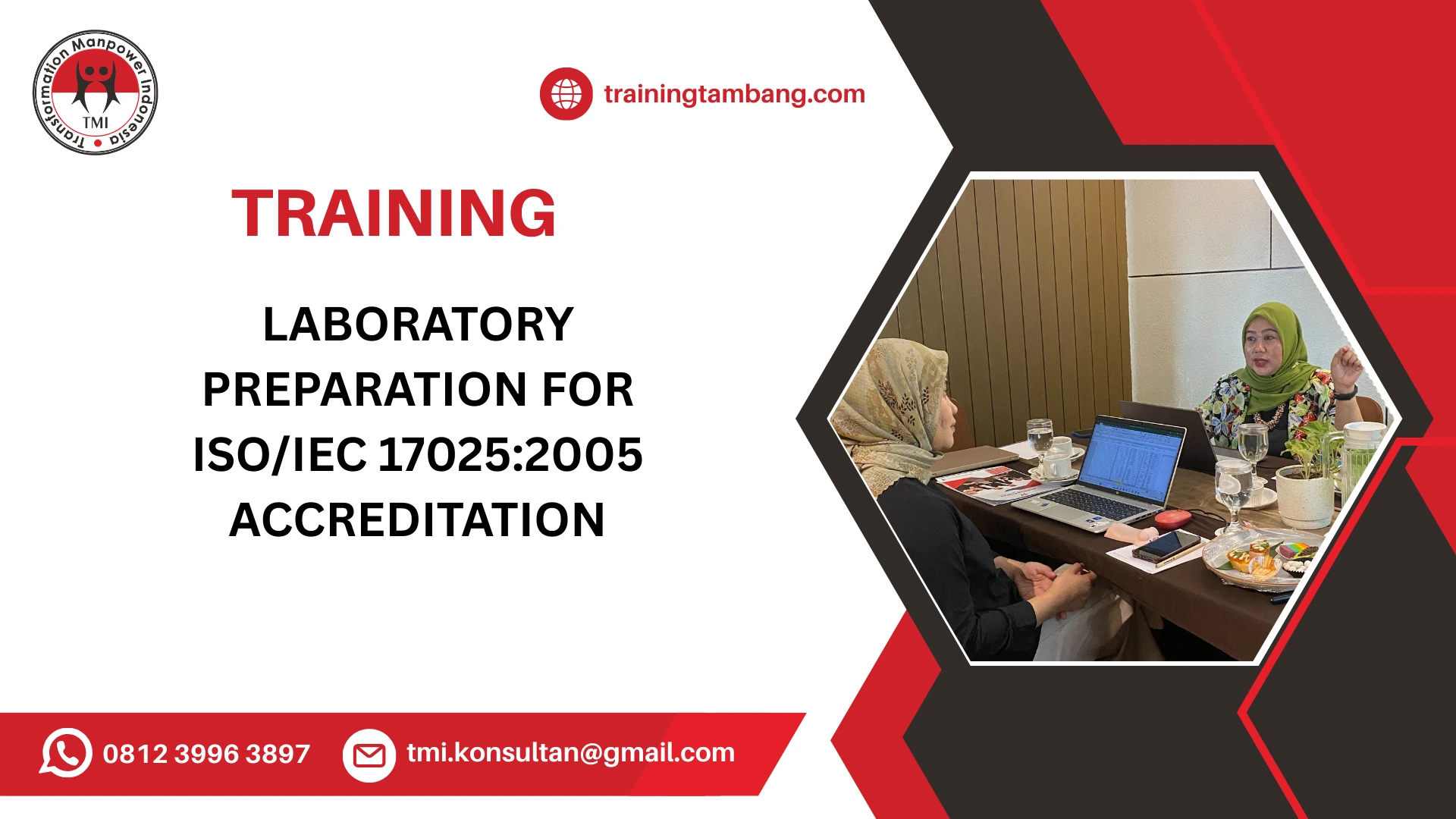 Transformation Manpower Indonesia
TMI

trainingtambang.com

TRAINING

LABORATORY PREPARATION FOR ISO/IEC 17025:2005 ACCREDITATION

0812 3996 3897

tmi.konsultan@gmail.com